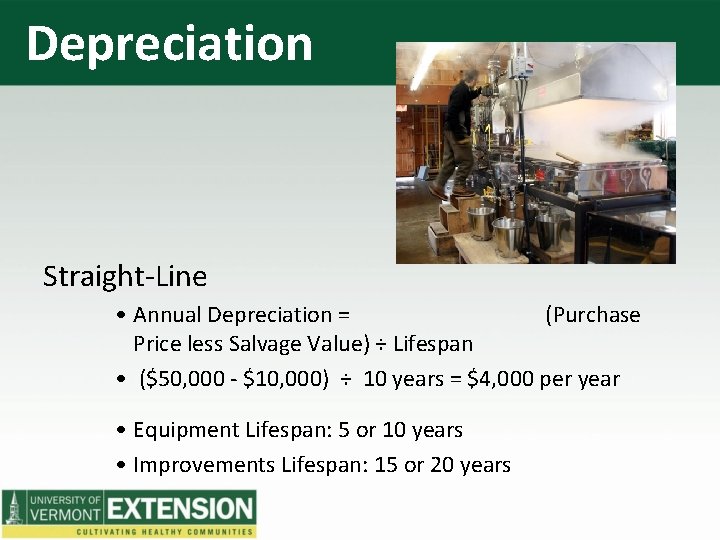 Depreciation

Straight-Line

• Annual Depreciation = (Purchase Price less Salvage Value) ÷ Lifespan
• ($50,000 - $10,000) ÷ 10 years = $4,000 per year

• Equipment Lifespan: 5 or 10 years
• Improvements Lifespan: 15 or 20 years

UNIVERSITY OF VERMONT EXTENSION
CULTIVATING HEALTHY COMMUNITIES